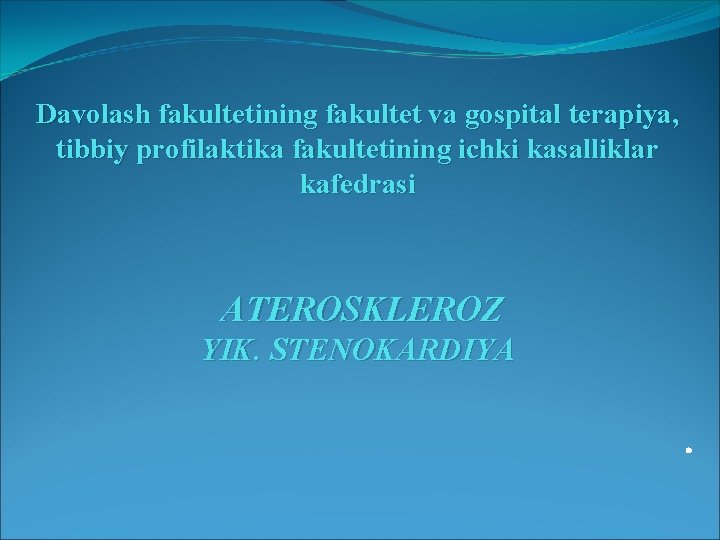 Davolash fakultetining fakultet va gospital terapiya, tibbiy profilaktika fakultetining ichki kasalliklar kafedrasi

ATEROSKLEROZ
YIK. STENOKARDIYA